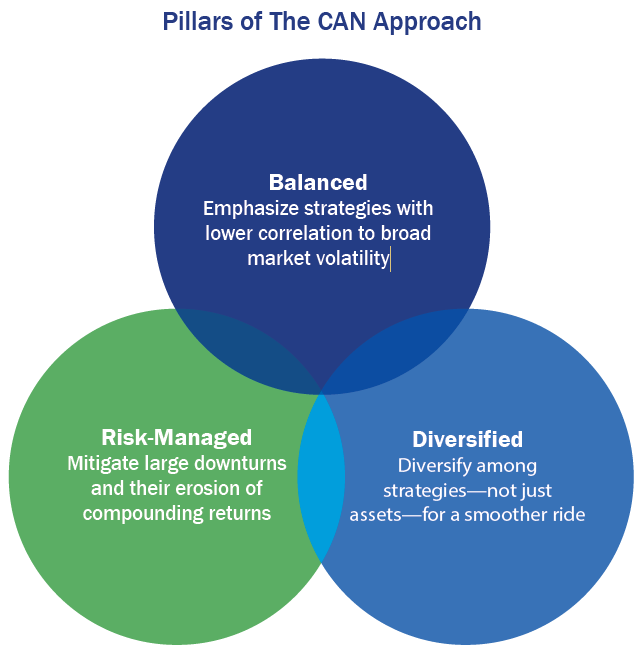 Pillars of The CAN Approach

Balanced
Emphasize strategies with lower correlation to broad market volatility

Risk-Managed
Mitigate large downturns and their erosion of compounding returns

Diversified
Diversify among strategies—not just assets—for a smoother ride